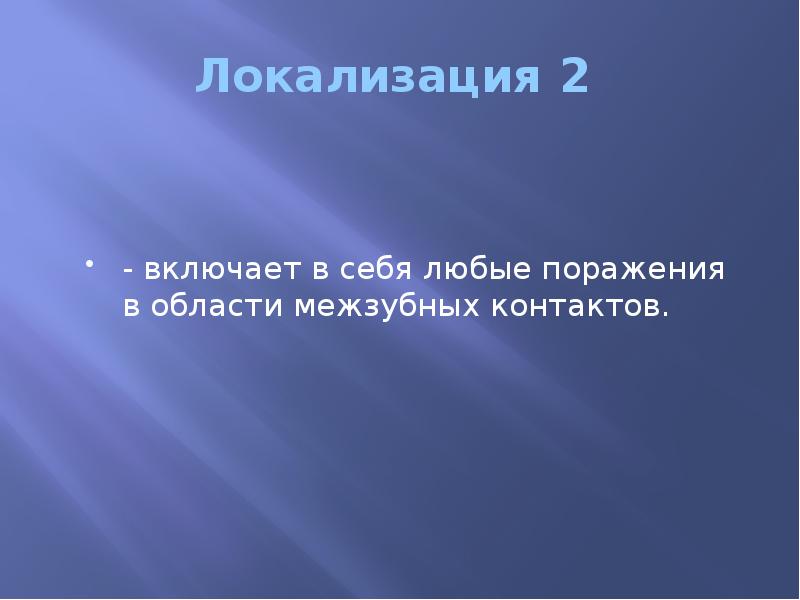 Локализация 2

• - включает в себя любые поражения в области межзубных контактов.